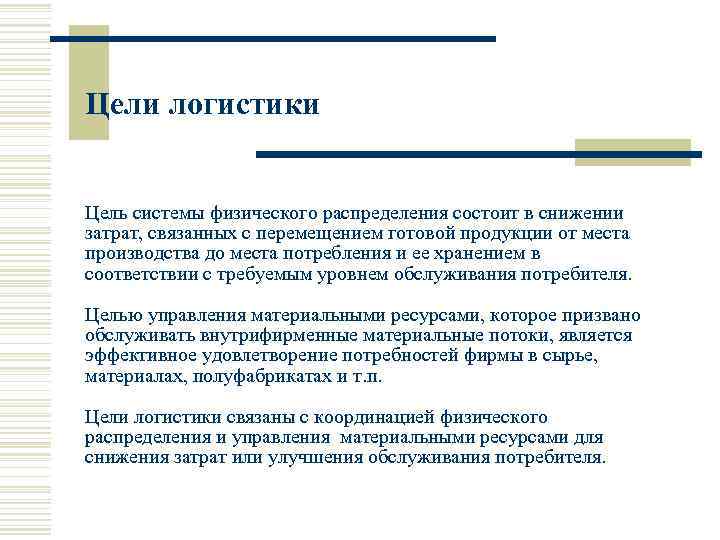 Цели логистики

Цель системы физического распределения состоит в снижении затрат, связанных с перемещением готовой продукции от места производства до места потребления и ее хранением в соответствии с требуемым уровнем обслуживания потребителя.

Целью управления материальными ресурсами, которое призвано обслуживать внутрифирменные материальные потоки, является эффективное удовлетворение потребностей фирмы в сырье, материалах, полуфабрикатах и т.п.

Цели логистики связаны с координацией физического распределения и управления материальными ресурсами для снижения затрат или улучшения обслуживания потребителя.